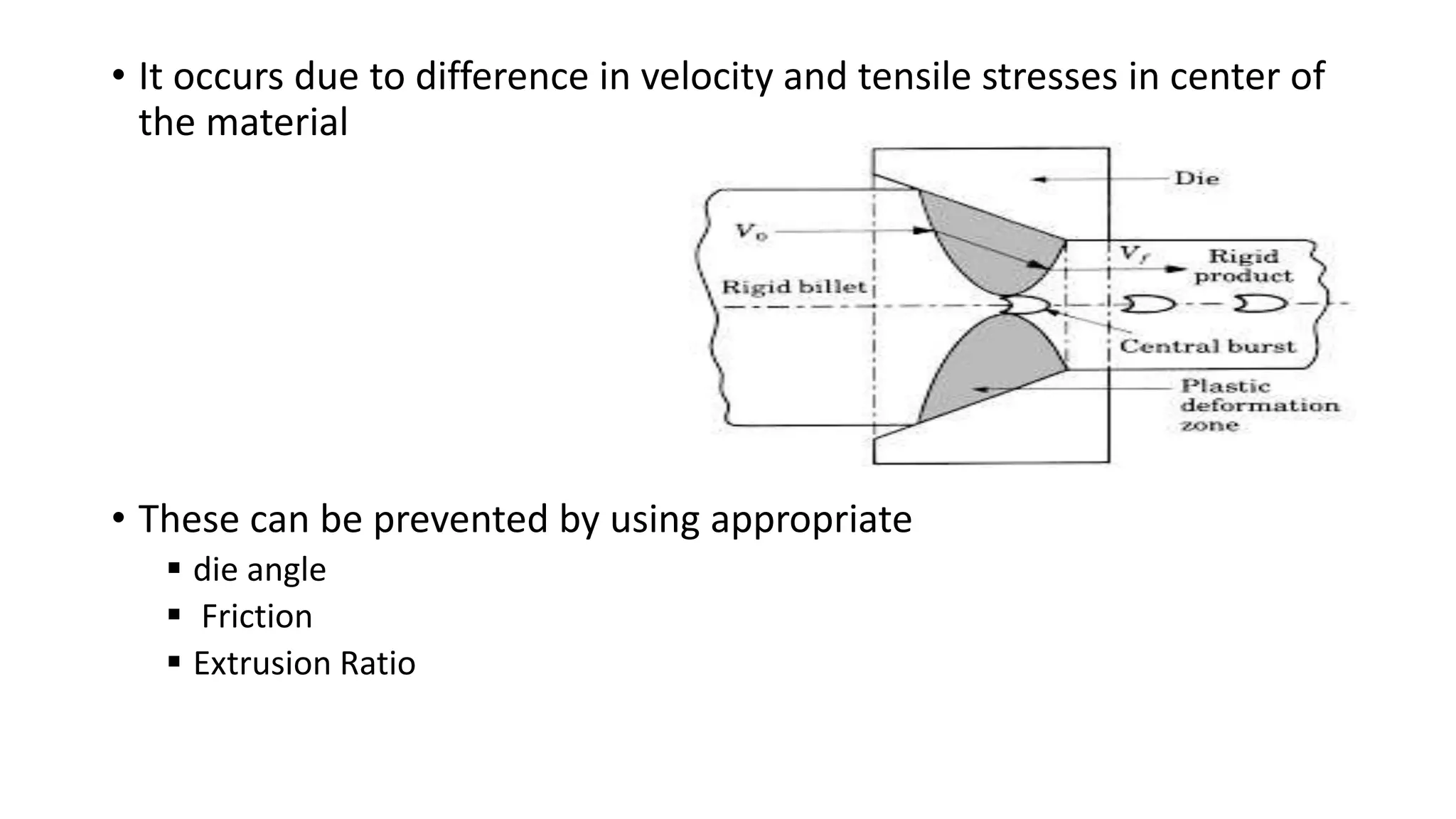 • It occurs due to difference in velocity and tensile stresses in center of the material

Die
$V_o$
$V_f$
Rigid product
Rigid billet
Central burst
Plastic deformation zone

• These can be prevented by using appropriate
▪ die angle
▪ Friction
▪ Extrusion Ratio